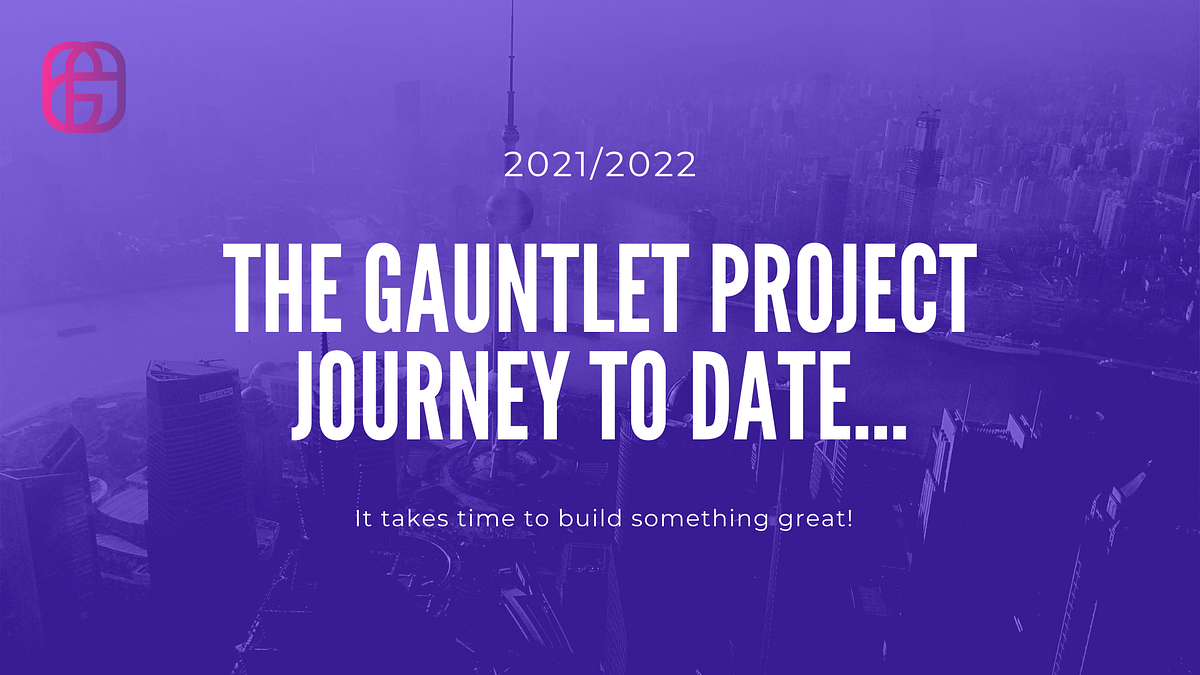 2021/2022

THE GAUNTLET PROJECT JOURNEY TO DATE...

It takes time to build something great!